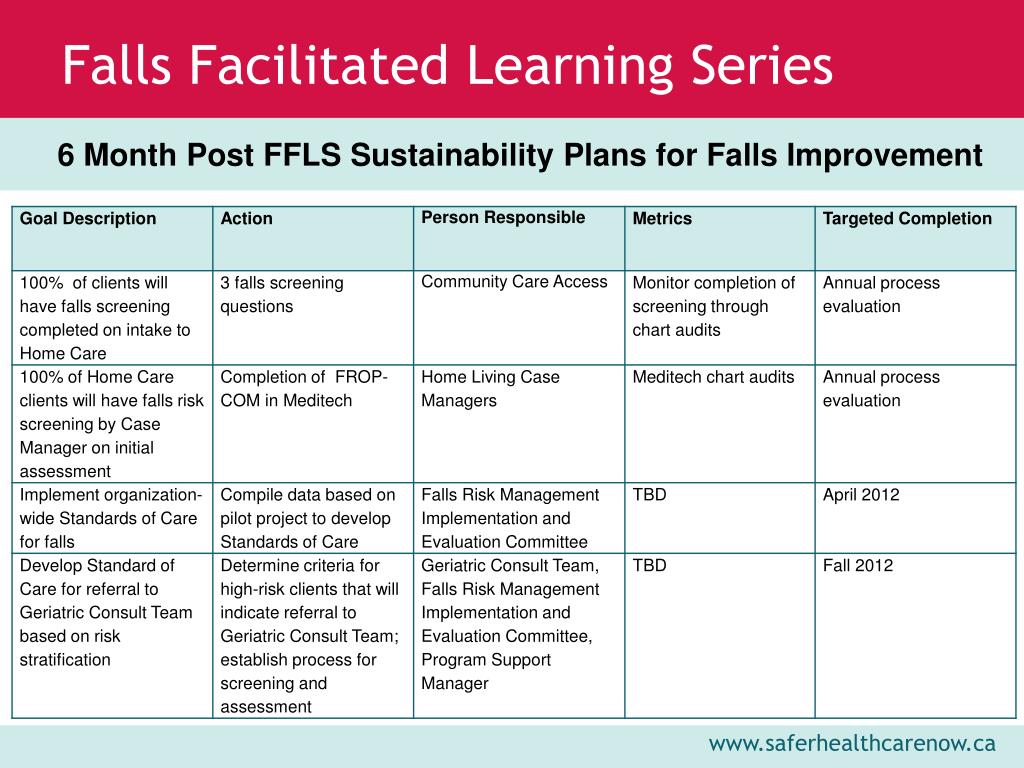 Falls Facilitated Learning Series

6 Month Post FFLS Sustainability Plans for Falls Improvement

| Goal Description | Action | Person Responsible | Metrics | Targeted Completion |
|---|---|---|---|---|
| 100% of clients will have falls screening completed on intake to Home Care | 3 falls screening questions | Community Care Access | Monitor completion of screening through chart audits | Annual process evaluation |
| 100% of Home Care clients will have falls risk screening by Case Manager on initial assessment | Completion of FROP-COM in Meditech | Home Living Case Managers | Meditech chart audits | Annual process evaluation |
| Implement organization-wide Standards of Care for falls | Compile data based on pilot project to develop Standards of Care | Falls Risk Management Implementation and Evaluation Committee | TBD | April 2012 |
| Develop Standard of Care for referral to Geriatric Consult Team based on risk stratification | Determine criteria for high-risk clients that will indicate referral to Geriatric Consult Team; establish process for screening and assessment | Geriatric Consult Team, Falls Risk Management Implementation and Evaluation Committee, Program Support Manager | TBD | Fall 2012 |

www.saferhealthcarenow.ca